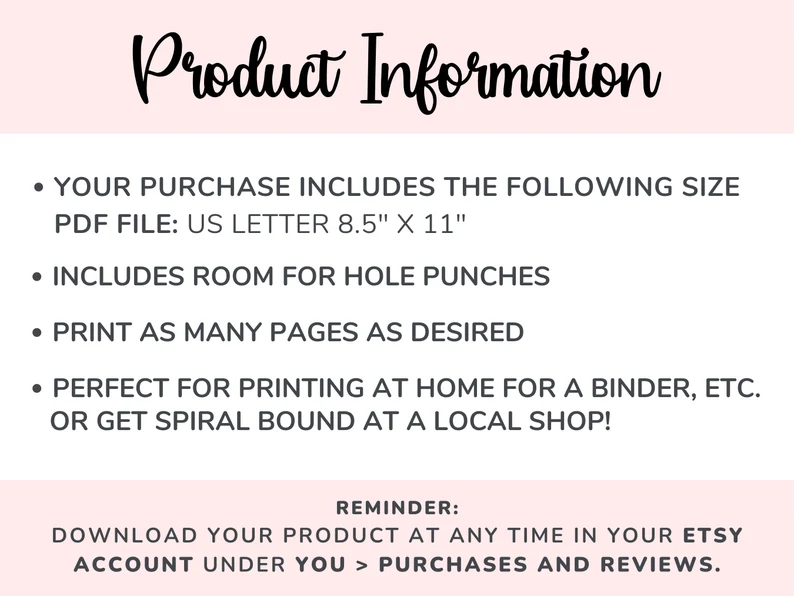 Product Information

• YOUR PURCHASE INCLUDES THE FOLLOWING SIZE PDF FILE: US LETTER 8.5" X 11"

• INCLUDES ROOM FOR HOLE PUNCHES

• PRINT AS MANY PAGES AS DESIRED

• PERFECT FOR PRINTING AT HOME FOR A BINDER, ETC. OR GET SPIRAL BOUND AT A LOCAL SHOP!

REMINDER:
DOWNLOAD YOUR PRODUCT AT ANY TIME IN YOUR ETSY ACCOUNT UNDER YOU > PURCHASES AND REVIEWS.